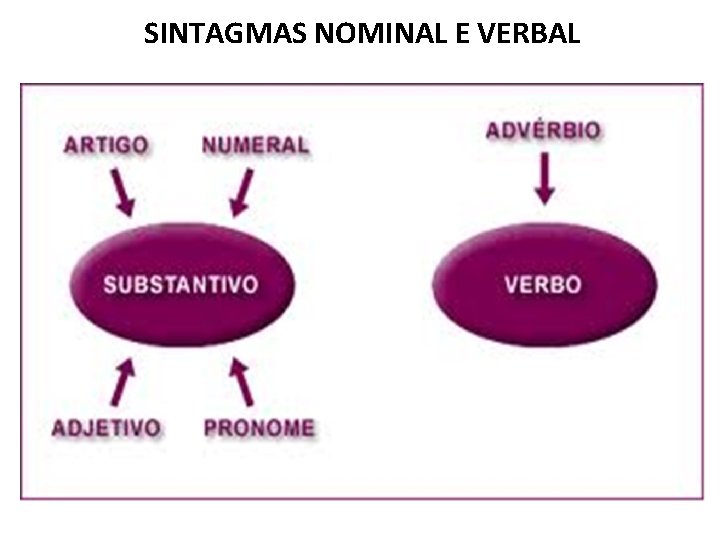 SINTAGMAS NOMINAL E VERBAL

ARTIGO

NUMERAL

SUBSTANTIVO

ADJETIVO

PRONOME

ADVÉRBIO

VERBO